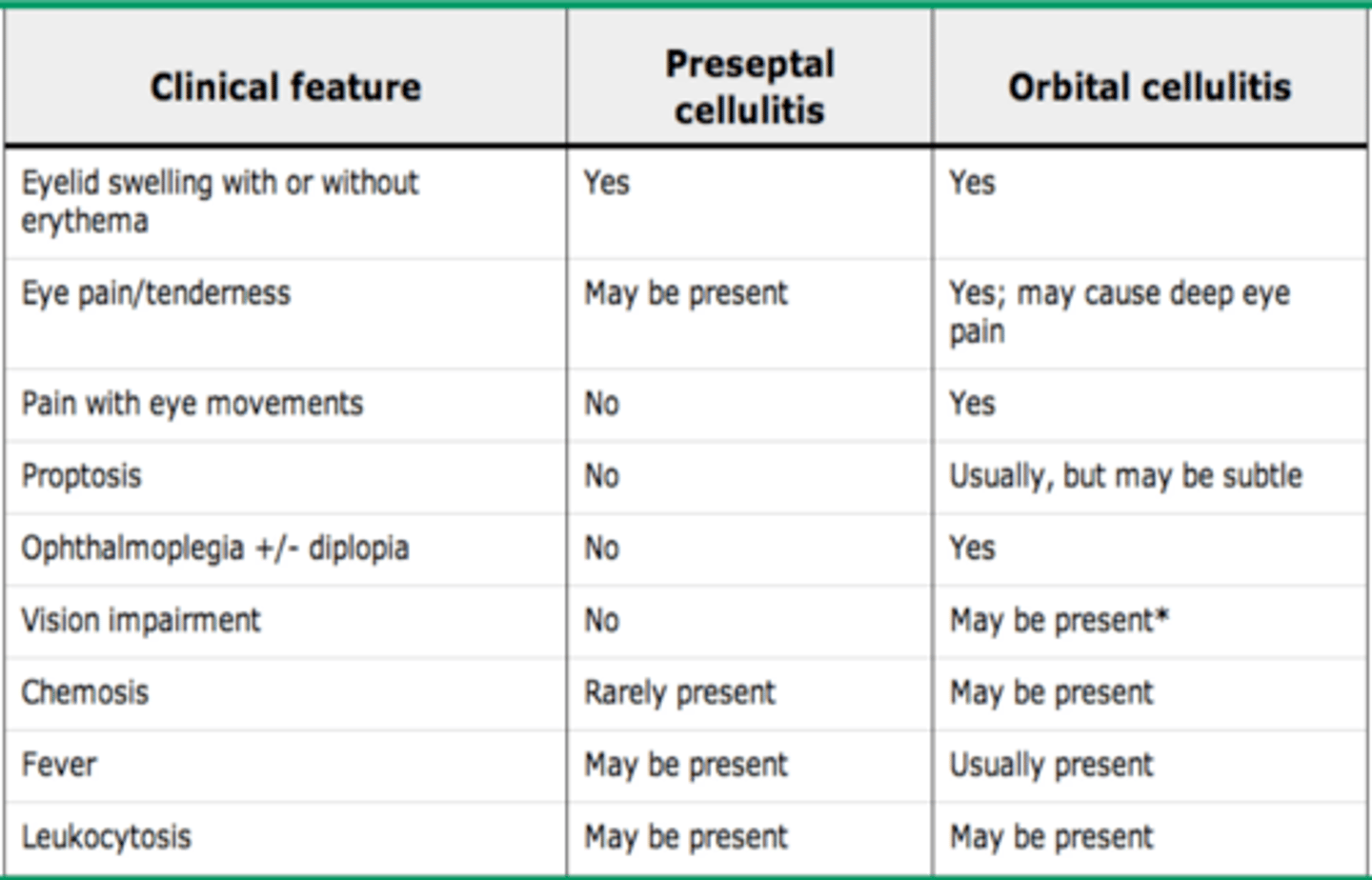 | Clinical feature | Preseptal cellulitis | Orbital cellulitis |
|---|---|---|
| Eyelid swelling with or without erythema | Yes | Yes |
| Eye pain/tenderness | May be present | Yes; may cause deep eye pain |
| Pain with eye movements | No | Yes |
| Proptosis | No | Usually, but may be subtle |
| Ophthalmoplegia +/- diplopia | No | Yes |
| Vision impairment | No | May be present* |
| Chemosis | Rarely present | May be present |
| Fever | May be present | Usually present |
| Leukocytosis | May be present | May be present |